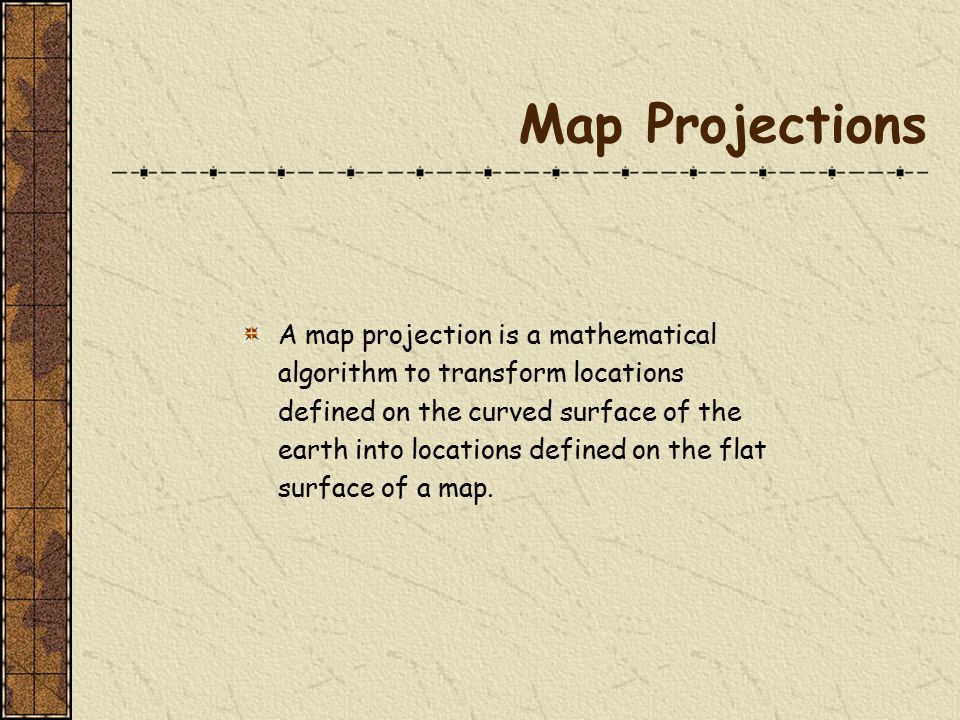 Map Projections

A map projection is a mathematical algorithm to transform locations defined on the curved surface of the earth into locations defined on the flat surface of a map.